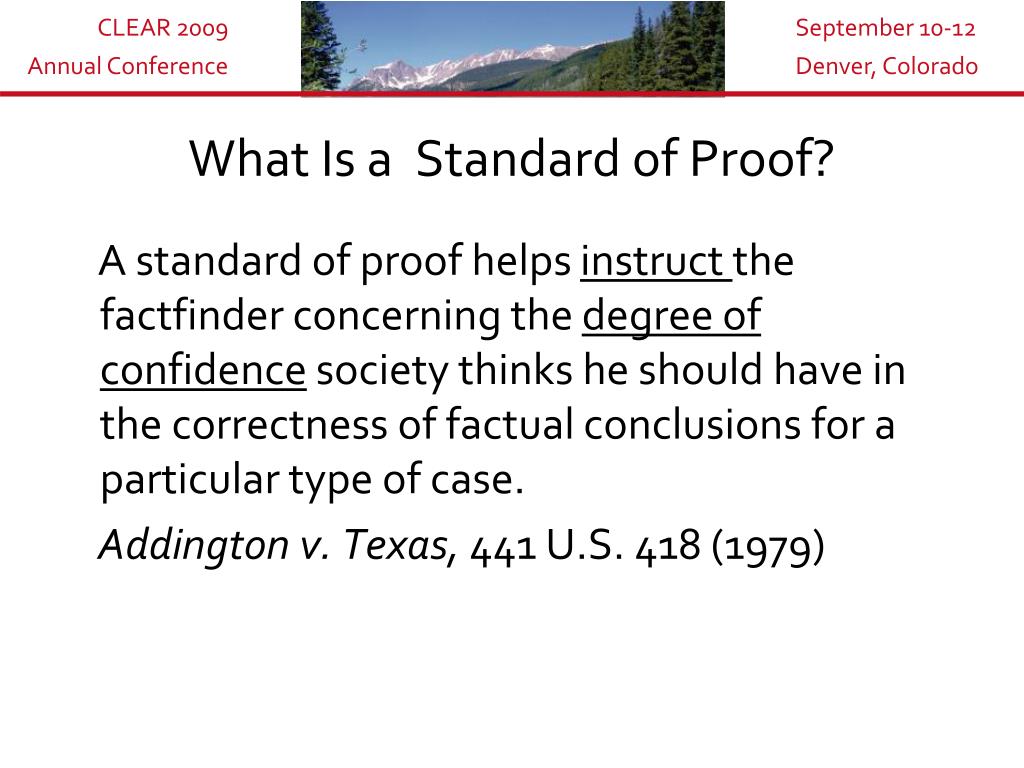 CLEAR 2009
Annual Conference

September 10-12
Denver, Colorado

What Is a Standard of Proof?

A standard of proof helps instruct the factfinder concerning the degree of confidence society thinks he should have in the correctness of factual conclusions for a particular type of case.

Addington v. Texas, 441 U.S. 418 (1979)